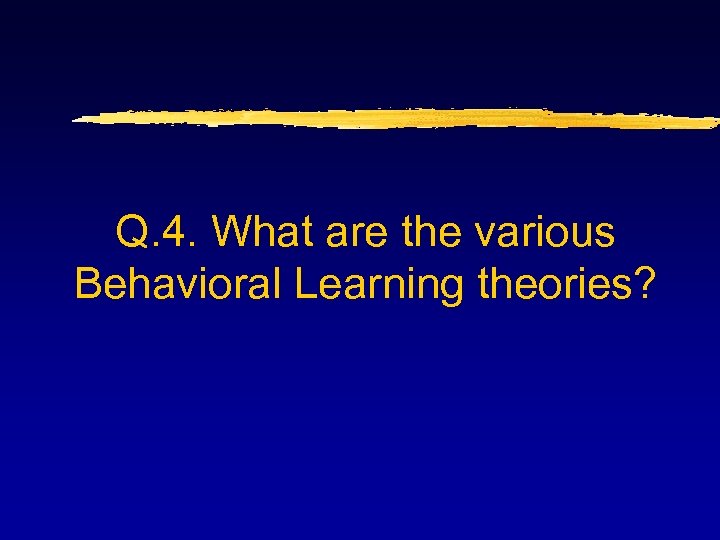 Q.4. What are the various Behavioral Learning theories?